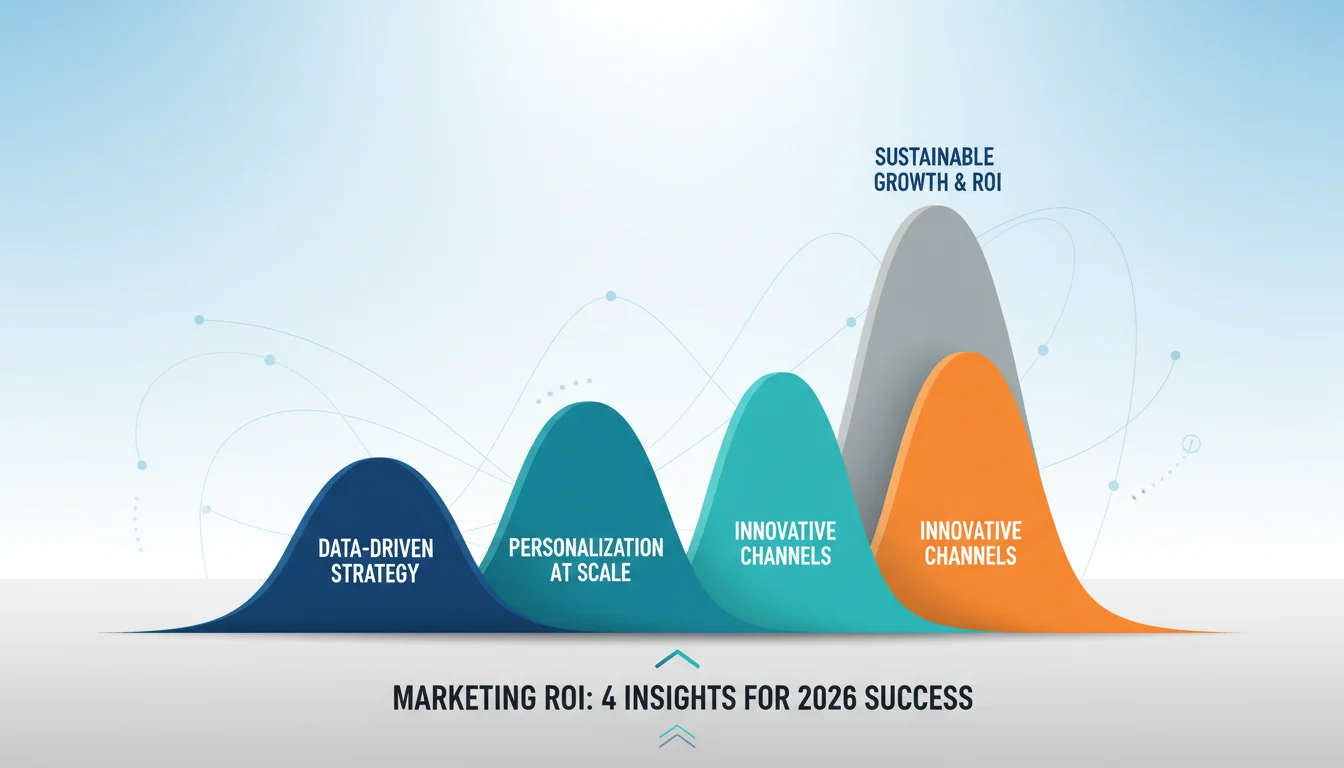 SUSTAINABLE
GROWTH & ROI

DATA-DRIVEN
STRATEGY

PERSONALIZATION
AT SCALE

INNOVATIVE
CHANNELS

INNOVATIVE
CHANNELS

MARKETING ROI: 4 INSIGHTS FOR 2026 SUCCESS